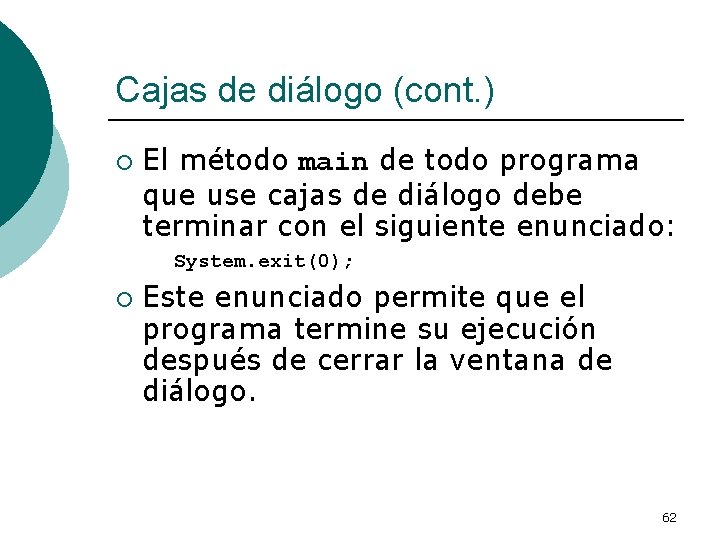 Cajas de diálogo (cont.)

○ El método main de todo programa que use cajas de diálogo debe terminar con el siguiente enunciado:

System.exit(0);

○ Este enunciado permite que el programa termine su ejecución después de cerrar la ventana de diálogo.

62